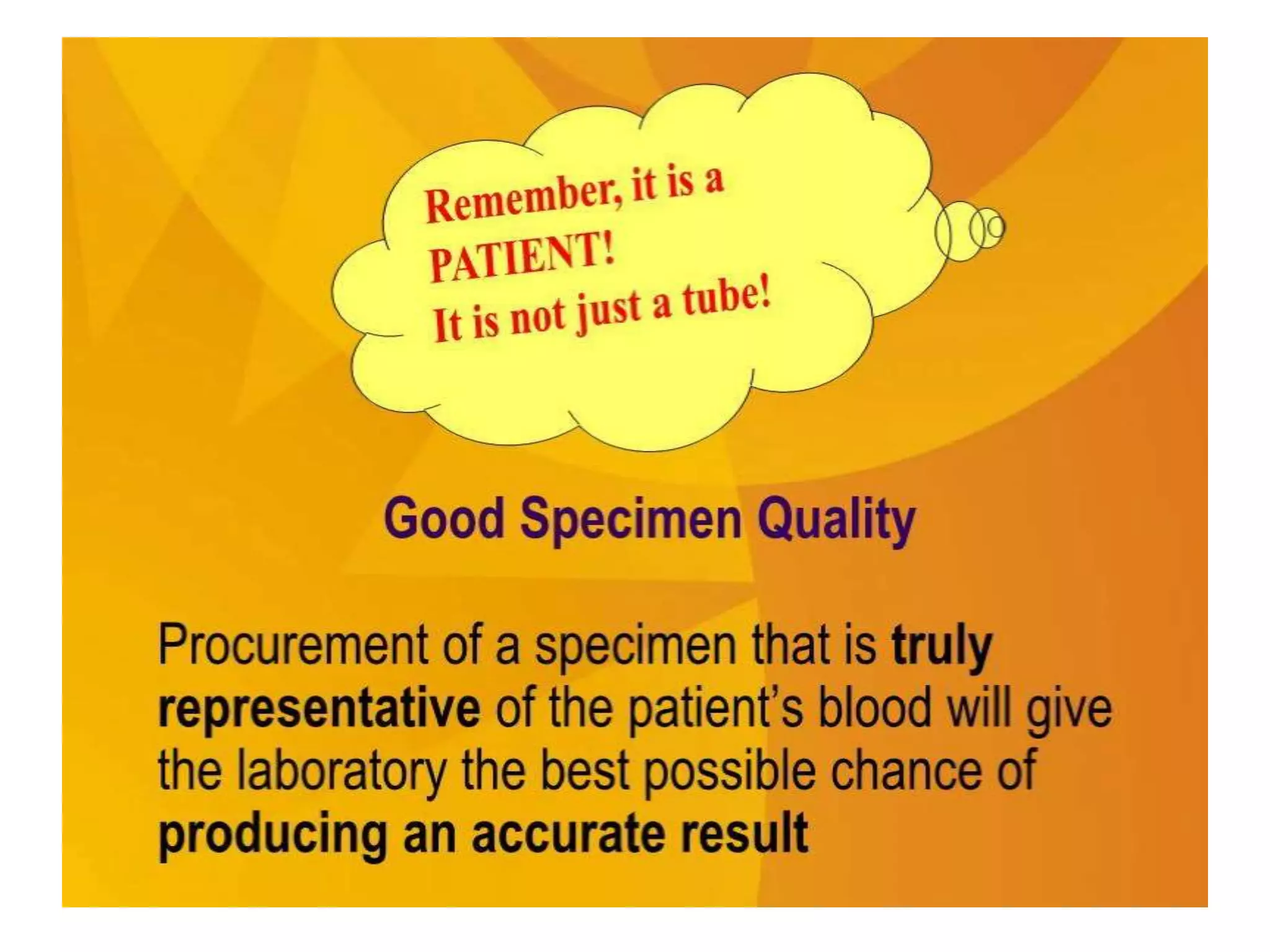 Remember, it is a PATIENT!
It is not just a tube!

Good Specimen Quality

Procurement of a specimen that is truly representative of the patient's blood will give the laboratory the best possible chance of producing an accurate result